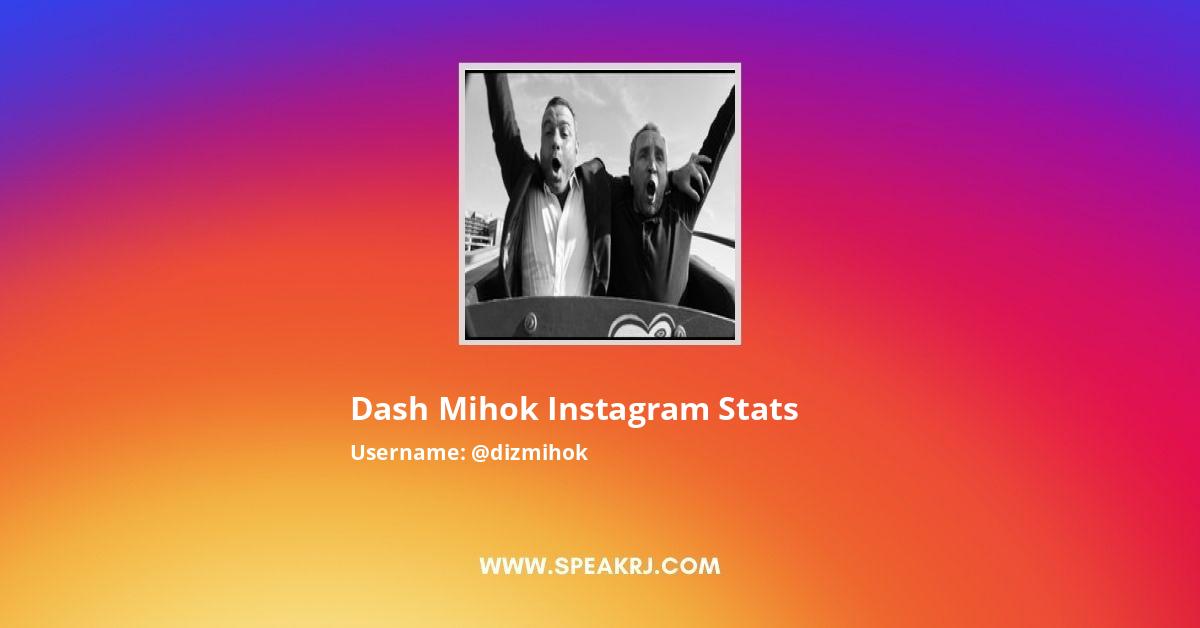 Dash Mihok Instagram Stats

Username: @dizmihok

WWW.SPEAKRJ.COM